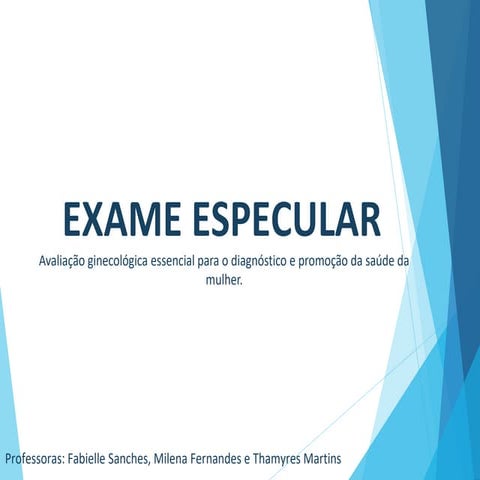 EXAME ESPECULAR

Avaliação ginecológica essencial para o diagnóstico e promoção da saúde da mulher.

Professoras: Fabielle Sanches, Milena Fernandes e Thamyres Martins